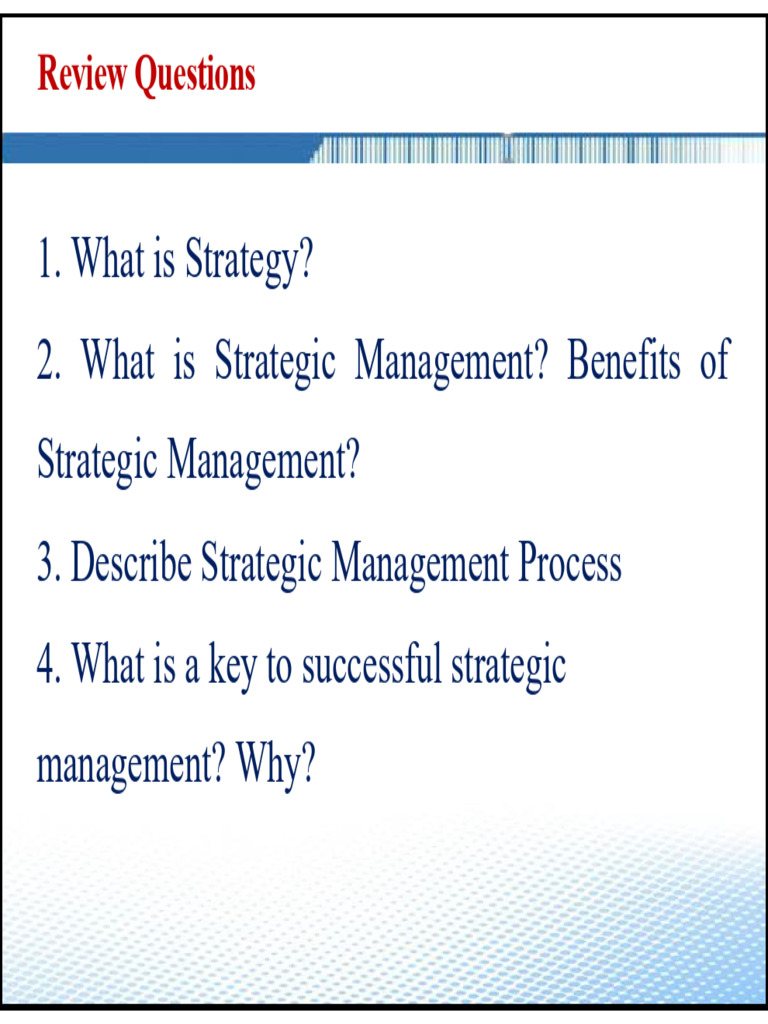 Review Questions

1. What is Strategy?

2. What is Strategic Management? Benefits of Strategic Management?

3. Describe Strategic Management Process

4. What is a key to successful strategic management? Why?